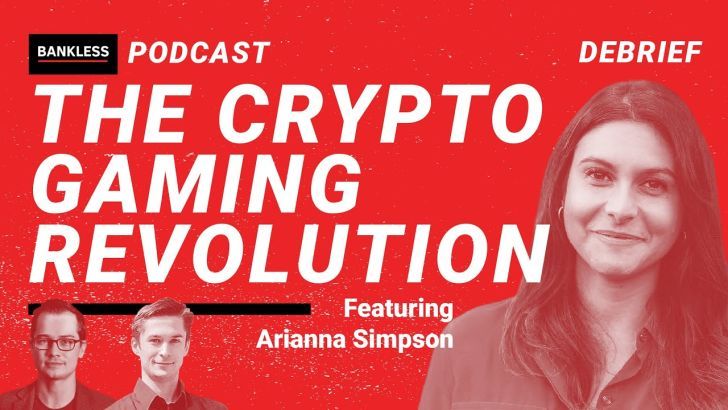 BANKLESS PODCAST

DEBRIEF

THE CRYPTO GAMING REVOLUTION

Featuring Arianna Simpson